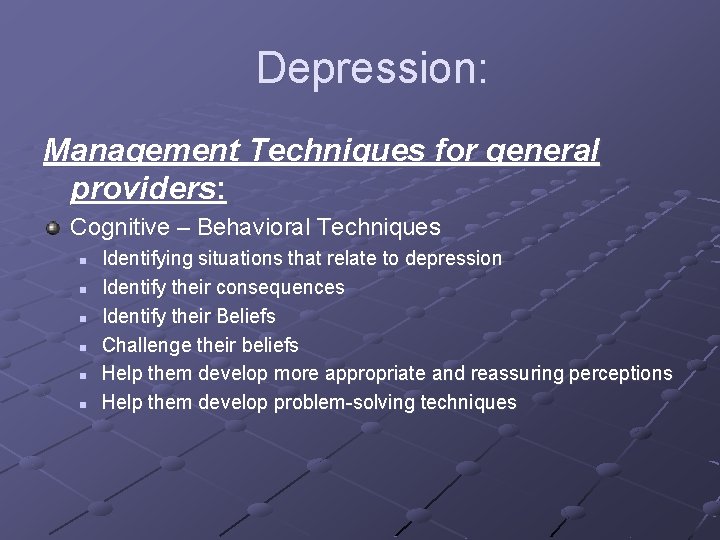 Depression:

Management Techniques for general providers:

Cognitive – Behavioral Techniques

Identifying situations that relate to depression

Identify their consequences

Identify their Beliefs

Challenge their beliefs

Help them develop more appropriate and reassuring perceptions

Help them develop problem-solving techniques